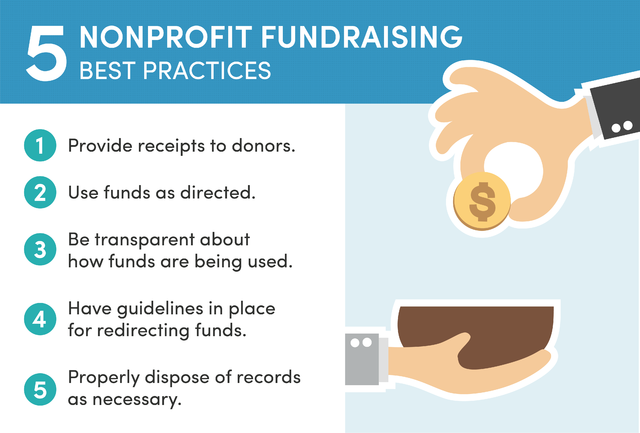 5 NONPROFIT FUNDRAISING BEST PRACTICES

1 Provide receipts to donors.

2 Use funds as directed.

3 Be transparent about how funds are being used.

4 Have guidelines in place for redirecting funds.

5 Properly dispose of records as necessary.

$